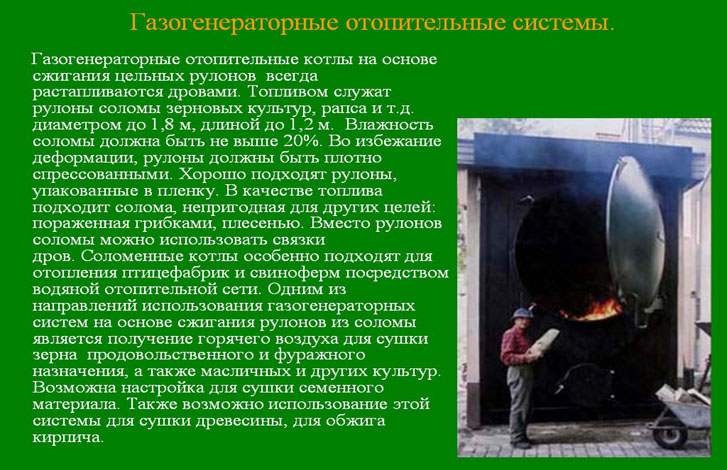 Газогенераторные отопительные системы.

Газогенераторные отопительные котлы на основе сжигания цельных рулонов всегда растапливаются дровами. Топливом служат рулоны соломы зерновых культур, рапса и т.д. диаметром до 1,8 м, длиной до 1,2 м. Влажность соломы должна быть не выше 20%. Во избежание деформации, рулоны должны быть плотно спрессованными. Хорошо подходят рулоны, упакованные в пленку. В качестве топлива подходит солома, непригодная для других целей: пораженная грибками, плесенью. Вместо рулонов соломы можно использовать связки дров. Соломенные котлы особенно подходят для отопления птицефабрик и свиноферм посредством водяной отопительной сети. Одним из направлений использования газогенераторных систем на основе сжигания рулонов из соломы является получение горячего воздуха для сушки зерна продовольственного и фуражного назначения, а также масличных и других культур. Возможна настройка для сушки семенного материала. Также возможно использование этой системы для сушки древесины, для обжига кирпича.